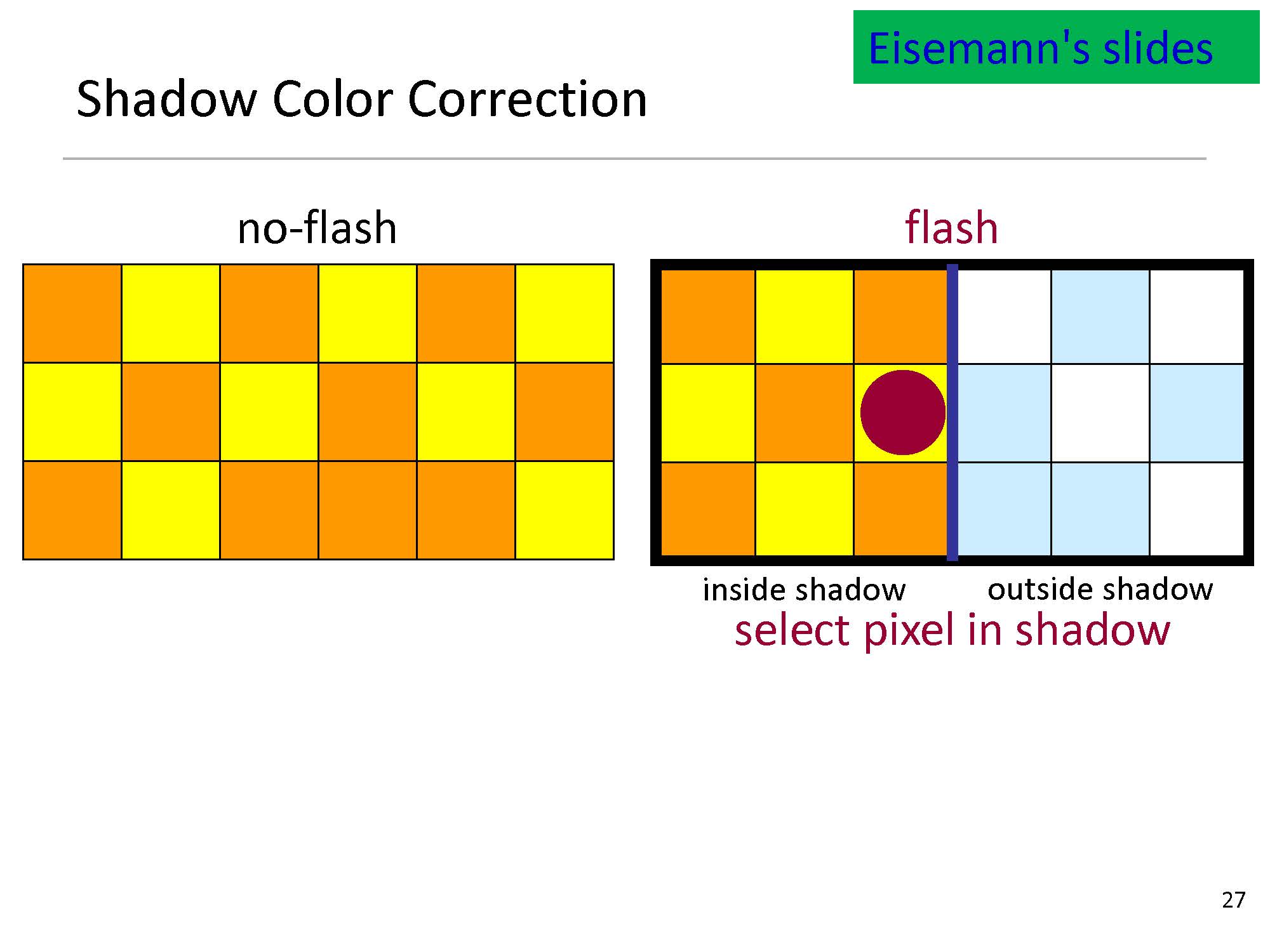 Eisemann's slides

Shadow Color Correction

no-flash

flash

inside shadow

outside shadow

select pixel in shadow

27